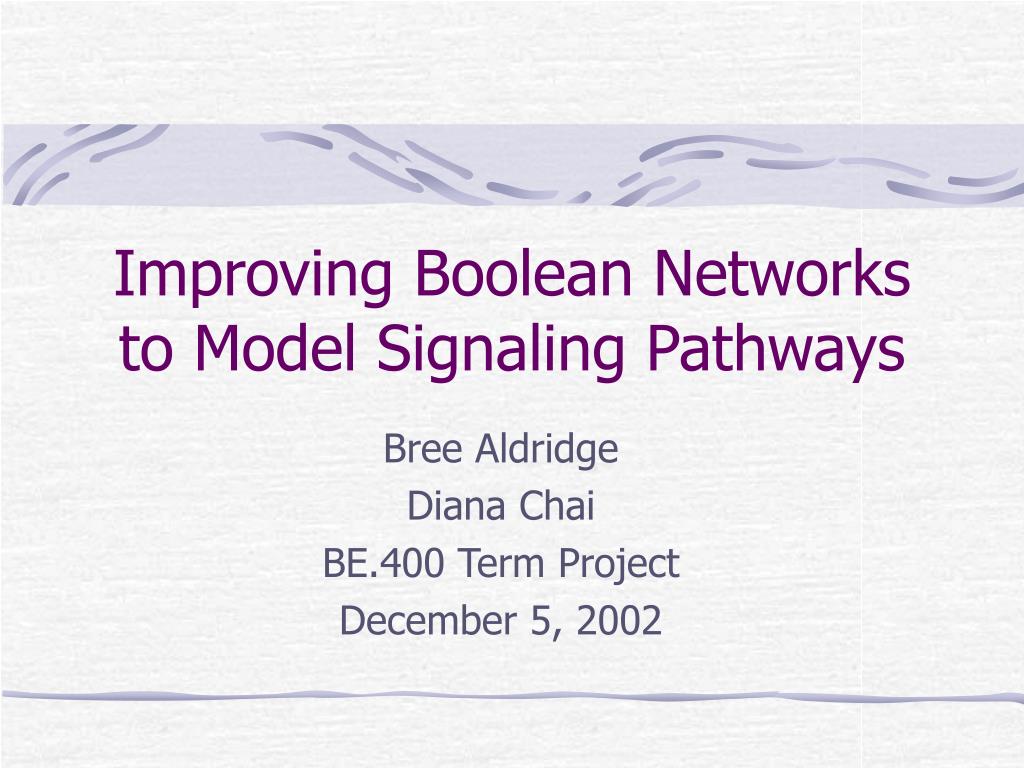 Improving Boolean Networks to Model Signaling Pathways

Bree Aldridge
Diana Chai
BE.400 Term Project
December 5, 2002